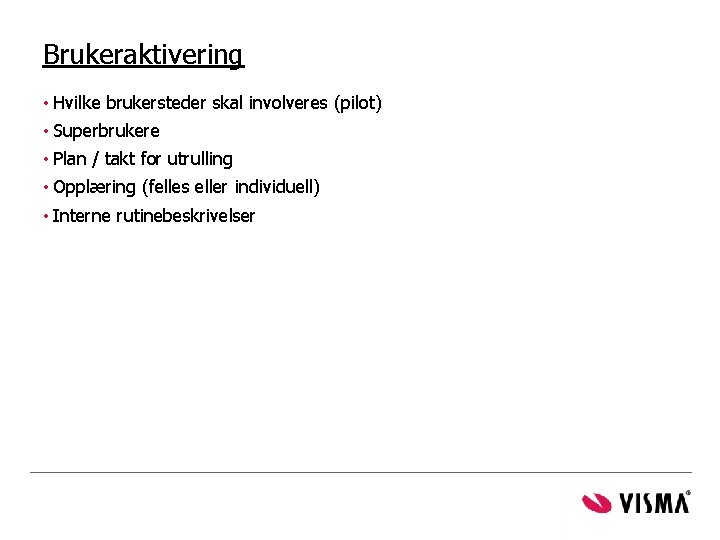 Brukeraktivering

• Hvilke brukersteder skal involveres (pilot)
• Superbrukere
• Plan / takt for utrulling
• Opplæring (felles eller individuell)
• Interne rutinebeskrivelser

VISMA®